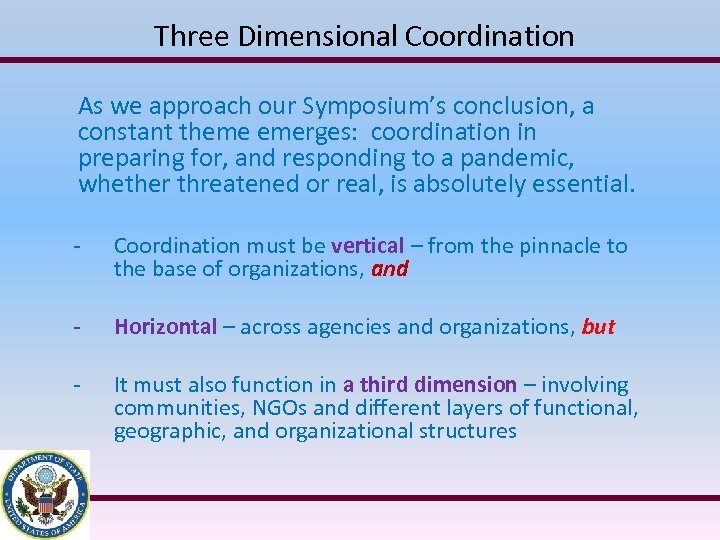 Three Dimensional Coordination

As we approach our Symposium's conclusion, a constant theme emerges: coordination in preparing for, and responding to a pandemic, whether threatened or real, is absolutely essential.

- Coordination must be vertical – from the pinnacle to the base of organizations, and

- Horizontal – across agencies and organizations, but

- It must also function in a third dimension – involving communities, NGOs and different layers of functional, geographic, and organizational structures

DEPARTMENT OF STATE UNITED STATES OF AMERICA